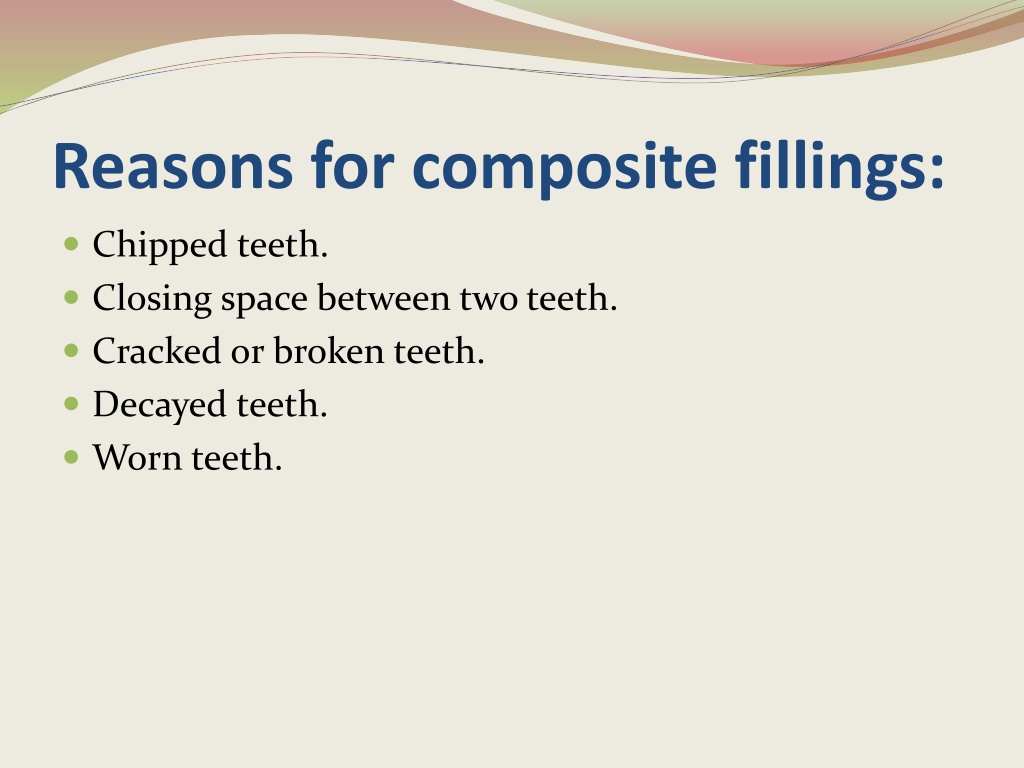 Reasons for composite fillings:

- Chipped teeth.
- Closing space between two teeth.
- Cracked or broken teeth.
- Decayed teeth.
- Worn teeth.